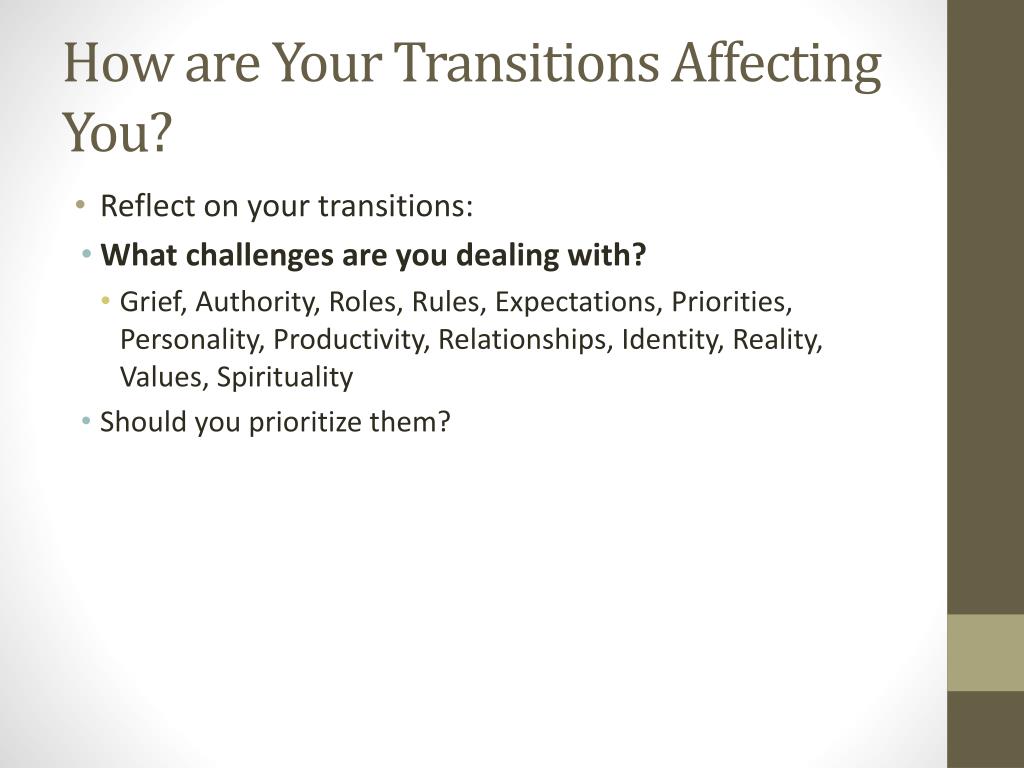 How are Your Transitions Affecting You?

• Reflect on your transitions:
• What challenges are you dealing with?
• Grief, Authority, Roles, Rules, Expectations, Priorities, Personality, Productivity, Relationships, Identity, Reality, Values, Spirituality
• Should you prioritize them?